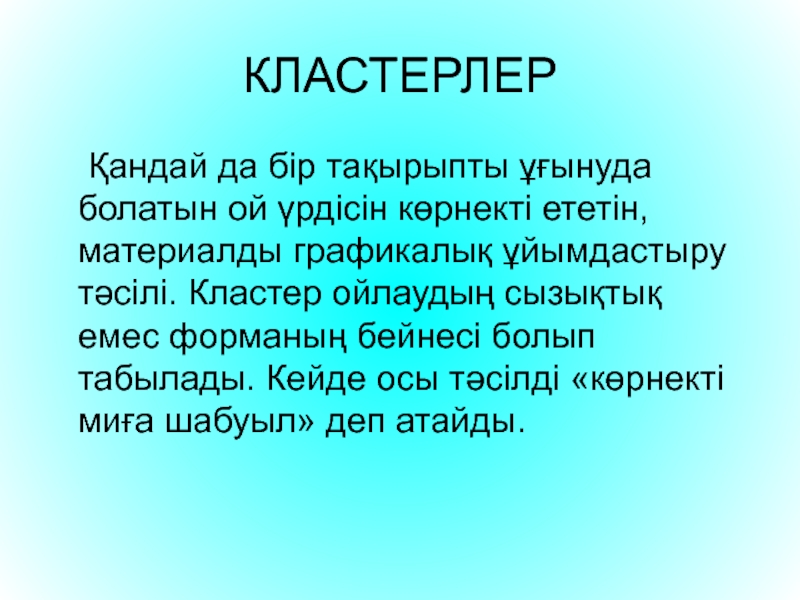 КЛАСТЕРЛЕР

Қандай да бір тақырыпты ұғынуда болатын ой үрдісін көрнекті ететін, материалды графикалық ұйымдастыру тәсілі. Кластер ойлаудың сызықтық емес форманың бейнесі болып табылады. Кейде осы тәсілді «көрнекті миға шабуыл» деп атайды.